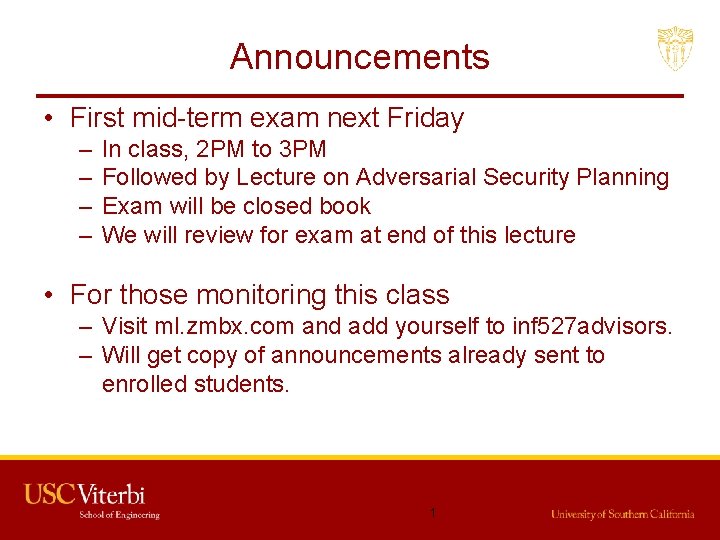 Announcements

• First mid-term exam next Friday
– In class, 2PM to 3PM
– Followed by Lecture on Adversarial Security Planning
– Exam will be closed book
– We will review for exam at end of this lecture

• For those monitoring this class
– Visit ml.zmbx.com and add yourself to inf527advisors.
– Will get copy of announcements already sent to enrolled students.

USC Viterbi
School of Engineering

1

University of Southern California